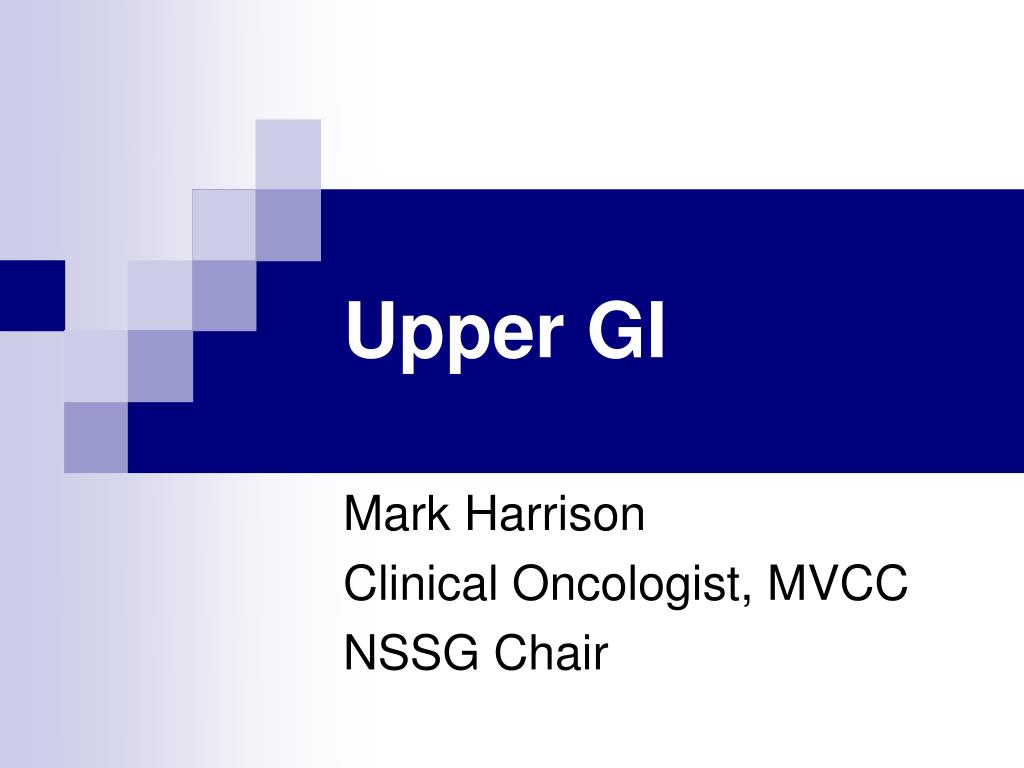 Upper GI

Mark Harrison
Clinical Oncologist, MVCC
NSSG Chair